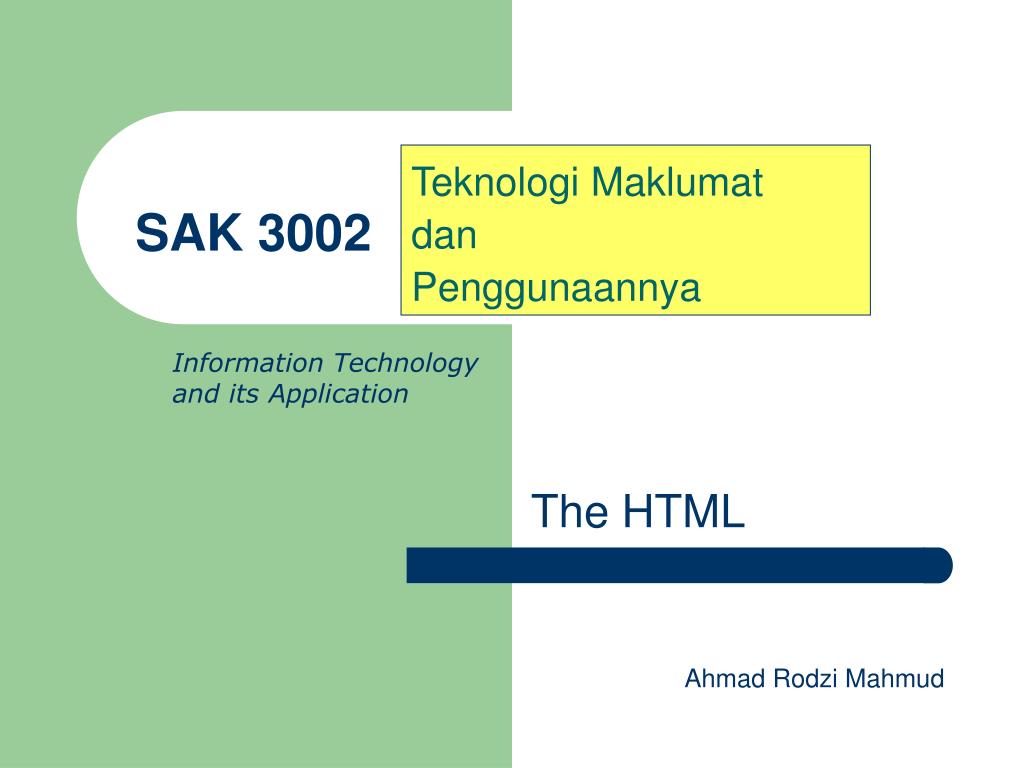 SAK 3002

Teknologi Maklumat
dan
Penggunaannya

Information Technology and its Application

The HTML

Ahmad Rodzi Mahmud